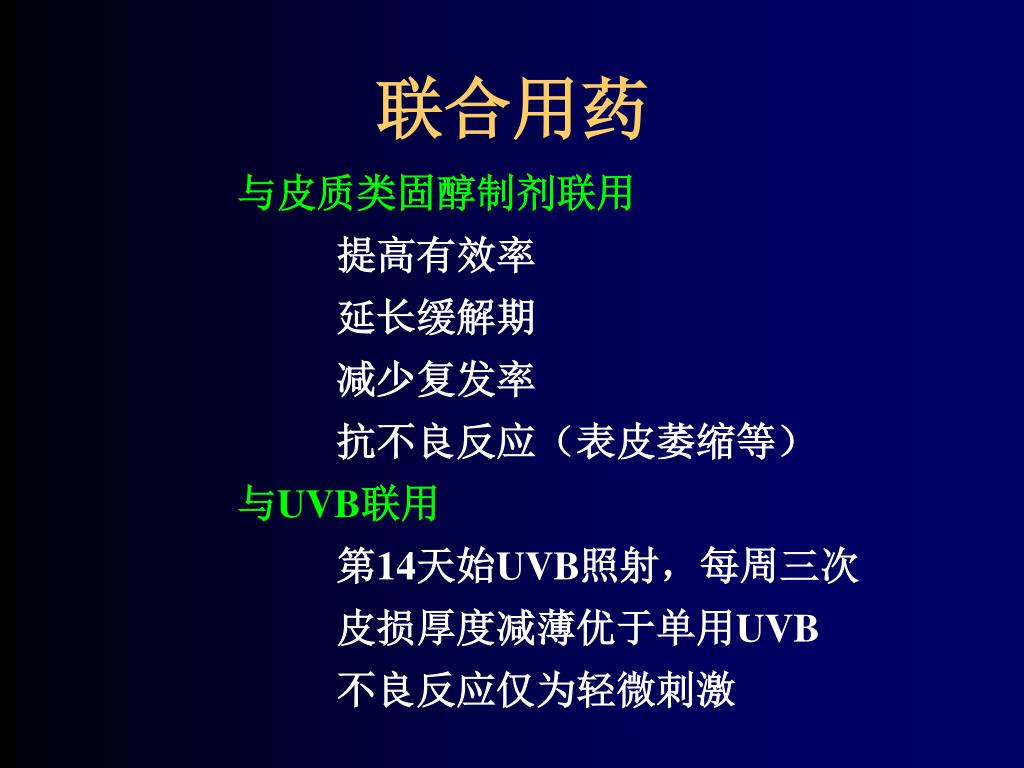 联合用药

与皮质类固醇制剂联用

提高有效率

延长缓解期

减少复发率

抗不良反应（表皮萎缩等）

与UVB联用

第14天始UVB照射，每周三次

皮损厚度减薄优于单用UVB

不良反应仅为轻微刺激